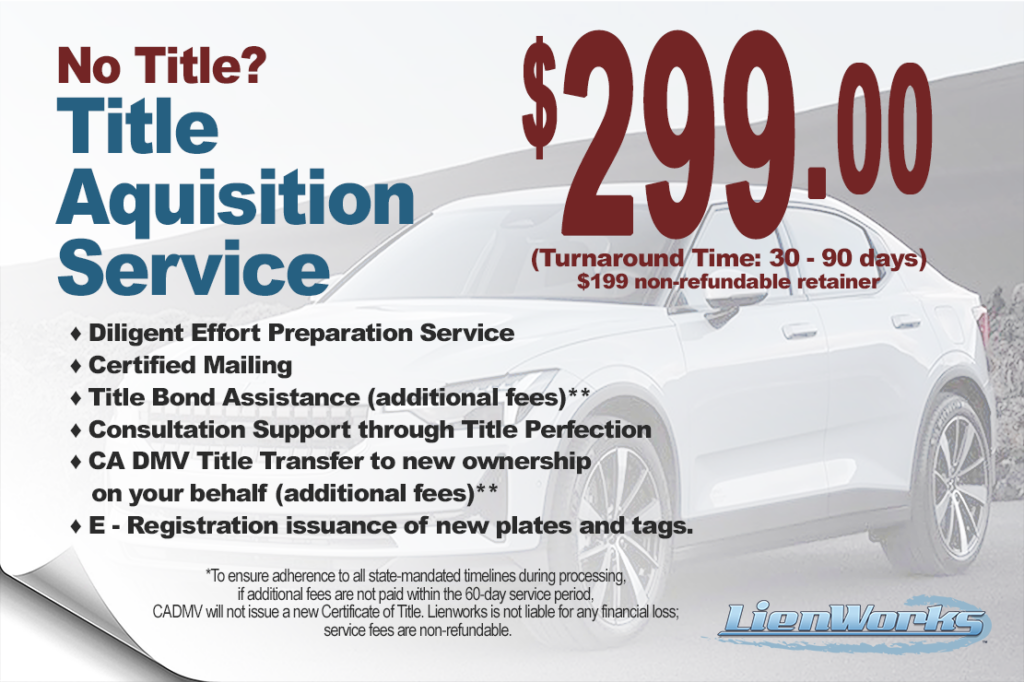 No Title?
Title Aquisition Service

$299.00

(Turnaround Time: 30 - 90 days)
$199 non-refundable retainer

♦ Diligent Effort Preparation Service
♦ Certified Mailing
♦ Title Bond Assistance (additional fees)**
♦ Consultation Support through Title Perfection
♦ CA DMV Title Transfer to new ownership on your behalf (additional fees)**
♦ E - Registration issuance of new plates and tags.

*To ensure adherence to all state-mandated timelines during processing, if additional fees are not paid within the 60-day service period, CADMV will not issue a new Certificate of Title. Lienworks is not liable for any financial loss; service fees are non-refundable.

LienWorks